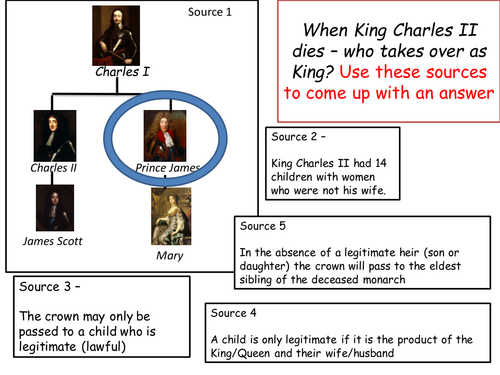 Source 1

Charles I

Charles II

Prince James

James Scott

Mary

When King Charles II dies – who takes over as King? Use these sources to come up with an answer

Source 2 –

King Charles II had 14 children with women who were not his wife.

Source 5

In the absence of a legitimate heir (son or daughter) the crown will pass to the eldest sibling of the deceased monarch

Source 3 –

The crown may only be passed to a child who is legitimate (lawful)

Source 4

A child is only legitimate if it is the product of the King/Queen and their wife/husband